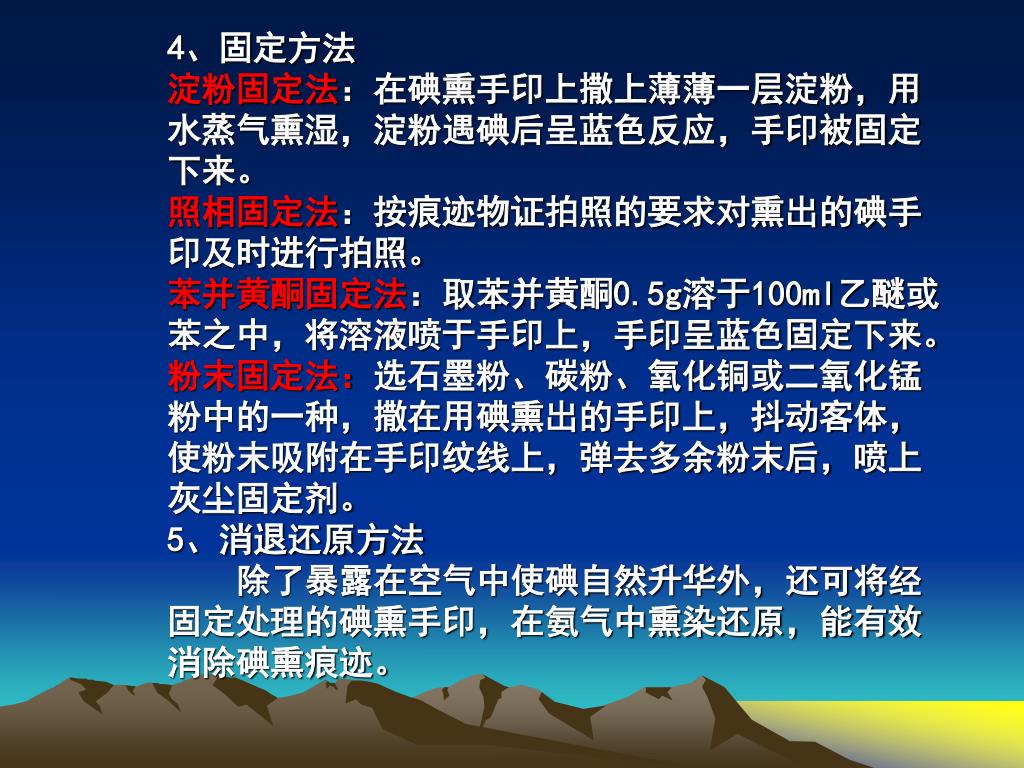 4、固定方法
淀粉固定法：在碘熏手印上撒上薄薄一层淀粉，用水蒸气熏湿，淀粉遇碘后呈蓝色反应，手印被固定下来。
照相固定法：按痕迹物证拍照的要求对熏出的碘手印及时进行拍照。
苯并黄酮固定法：取苯并黄酮0.5g溶于100ml乙醚或苯之中，将溶液喷于手印上，手印呈蓝色固定下来。
粉末固定法：选石墨粉、碳粉、氧化铜或二氧化锰粉中的一种，撒在用碘熏出的手印上，抖动客体，使粉末吸附在手印纹线上，弹去多余粉末后，喷上灰尘固定剂。
5、消退还原方法
除了暴露在空气中使碘自然升华外，还可将经固定处理的碘熏手印，在氨气中熏染还原，能有效消除碘熏痕迹。